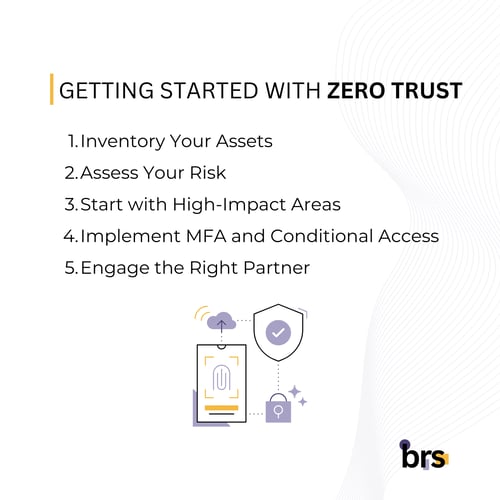 GETTING STARTED WITH ZERO TRUST

1. Inventory Your Assets
2. Assess Your Risk
3. Start with High-Impact Areas
4. Implement MFA and Conditional Access
5. Engage the Right Partner

brs